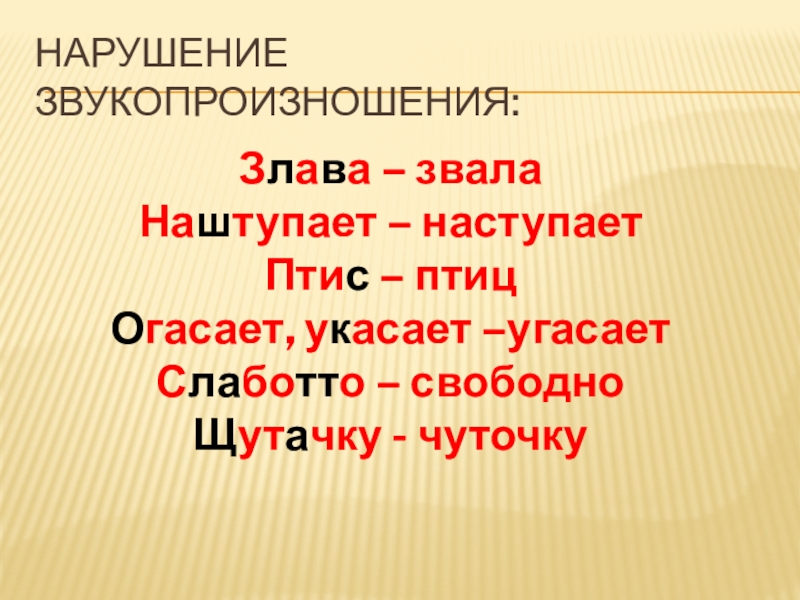 НАРУШЕНИЕ ЗВУКОПРОИЗНОШЕНИЯ:

Злава – звала
Наштупает – наступает
Птис – птиц
Огасает, укасает –угасает
Слаботто – свободно
Щутачку - чуточку